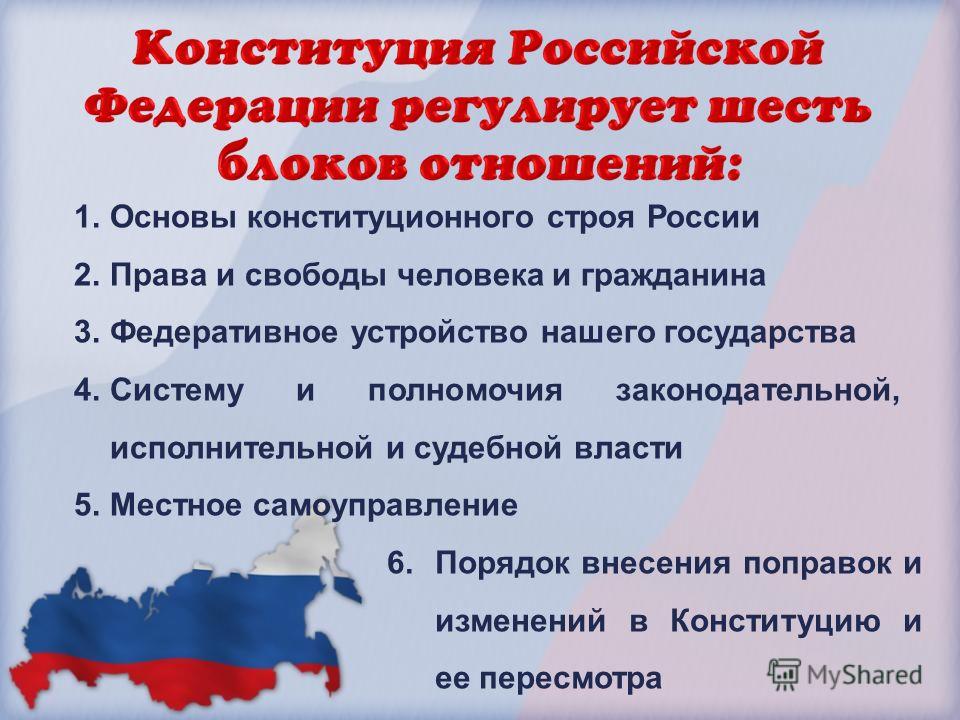 Конституция Российской Федерации регулирует шесть блоков отношений:

1. Основы конституционного строя России
2. Права и свободы человека и гражданина
3. Федеративное устройство нашего государства
4. Систему и полномочия законодательной, исполнительной и судебной власти
5. Местное самоуправление
6. Порядок внесения поправок и изменений в Конституцию и ее пересмотра

MyShared